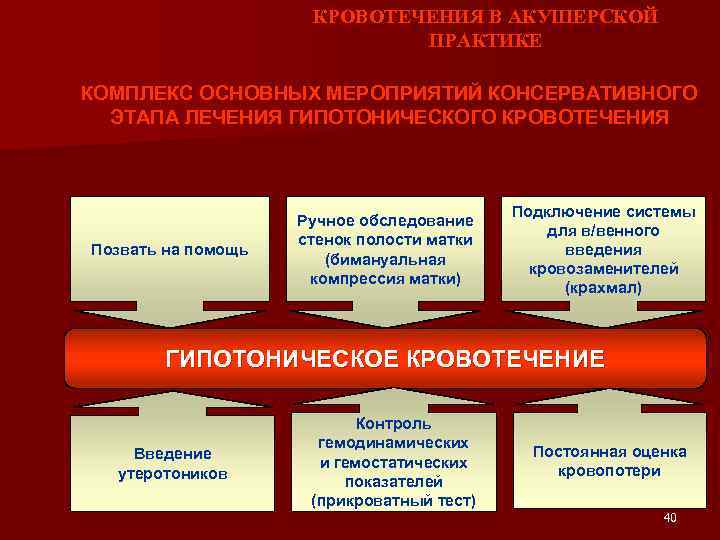 КРОВОТЕЧЕНИЯ В АКУШЕРСКОЙ ПРАКТИКЕ

КОМПЛЕКС ОСНОВНЫХ МЕРОПРИЯТИЙ КОНСЕРВАТИВНОГО ЭТАПА ЛЕЧЕНИЯ ГИПОТОНИЧЕСКОГО КРОВОТЕЧЕНИЯ

Позвать на помощь

Ручное обследование стенок полости матки (бимануальная компрессия матки)

Подключение системы для в/венного введения кровозаменителей (крахмал)

ГИПОТОНИЧЕСКОЕ КРОВОТЕЧЕНИЕ

Введение утеротоников

Контроль гемодинамических и гемостатических показателей (прикроватный тест)

Постоянная оценка кровопотери

40